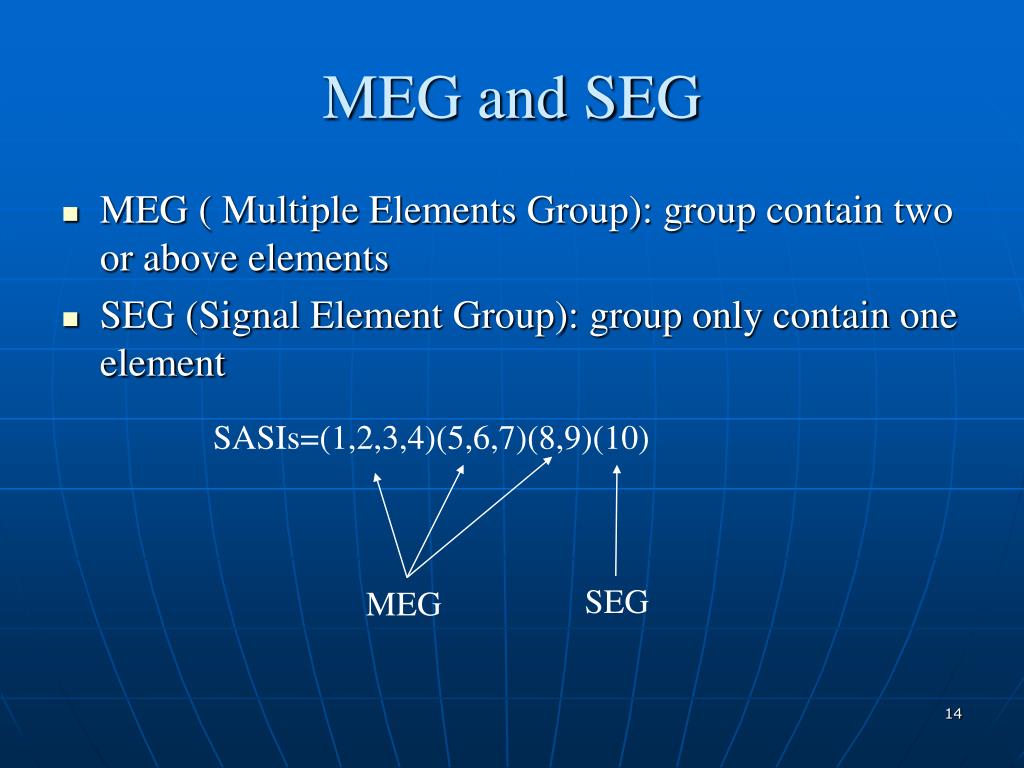 MEG and SEG

- MEG ( Multiple Elements Group): group contain two or above elements
- SEG (Signal Element Group): group only contain one element

SASIs=(1,2,3,4)(5,6,7)(8,9)(10)

MEG

SEG

14